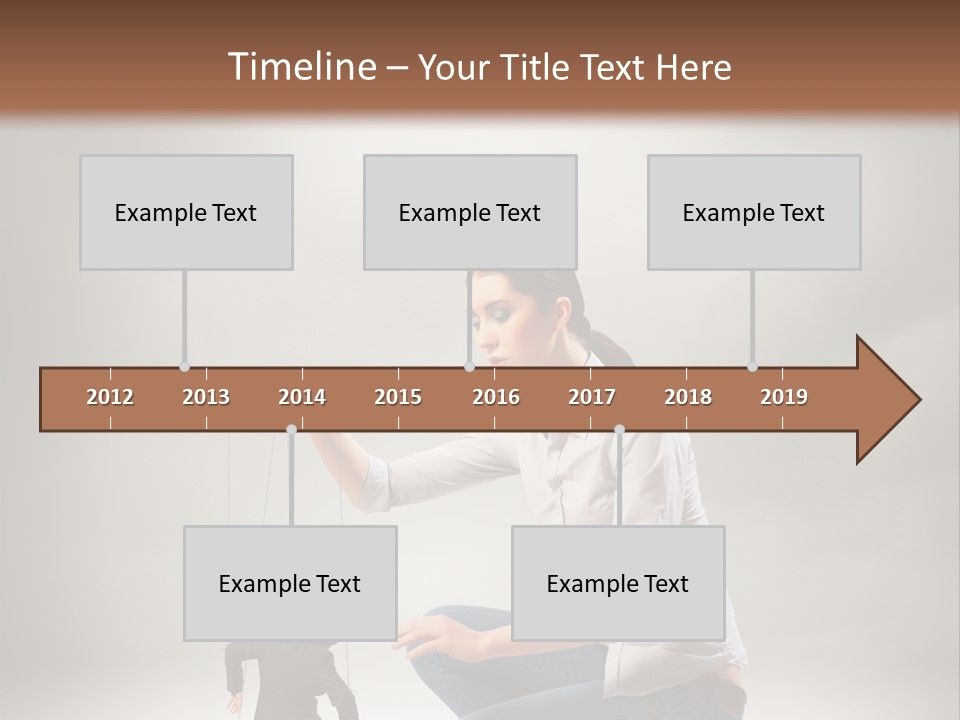 Timeline – Your Title Text Here

Example Text

Example Text

Example Text

2012 2013 2014 2015 2016 2017 2018 2019

Example Text

Example Text